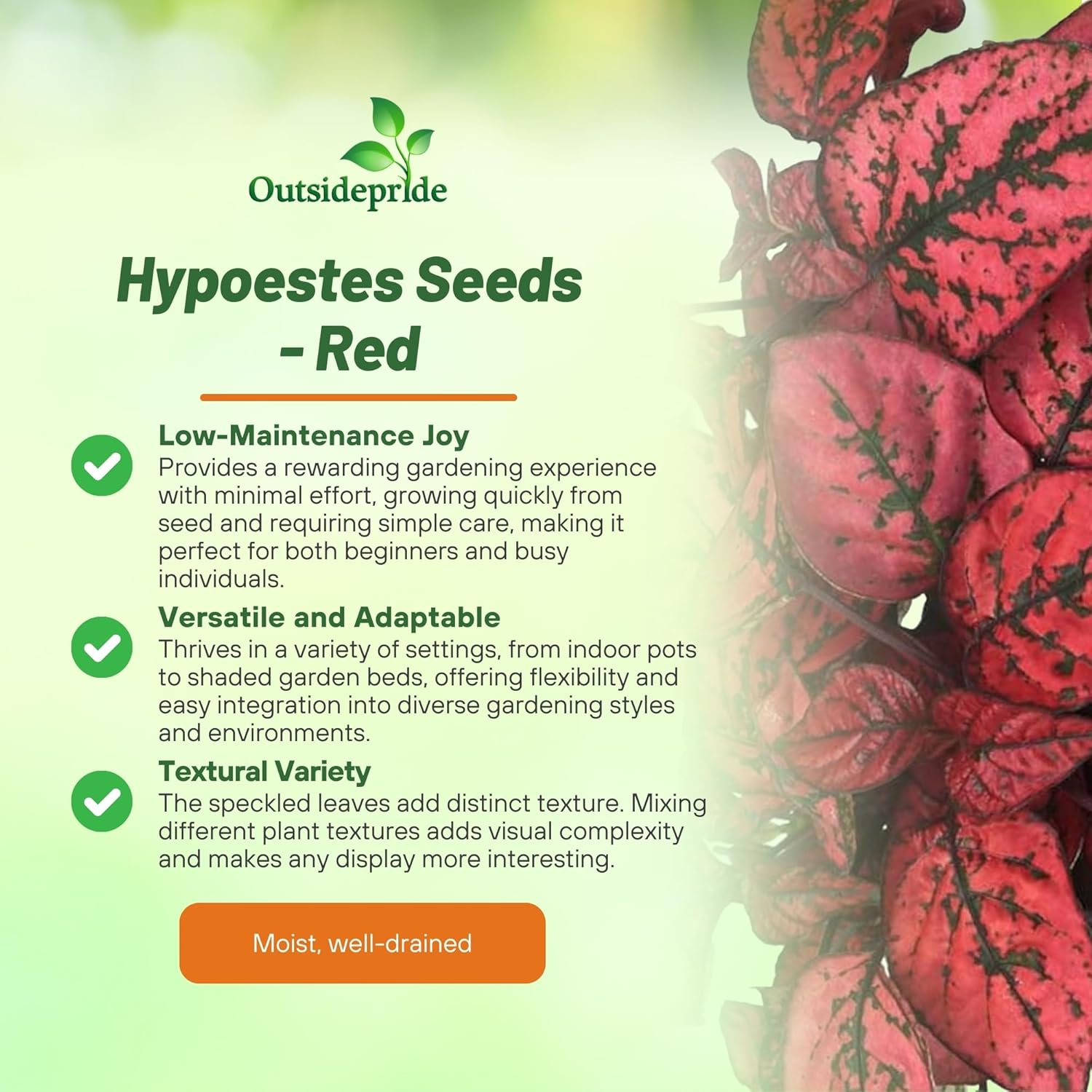 Outsidepride

Hypoestes Seeds - Red

Low-Maintenance Joy
Provides a rewarding gardening experience with minimal effort, growing quickly from seed and requiring simple care, making it perfect for both beginners and busy individuals.

Versatile and Adaptable
Thrives in a variety of settings, from indoor pots to shaded garden beds, offering flexibility and easy integration into diverse gardening styles and environments.

Textural Variety
The speckled leaves add distinct texture. Mixing different plant textures adds visual complexity and makes any display more interesting.

Moist, well-drained